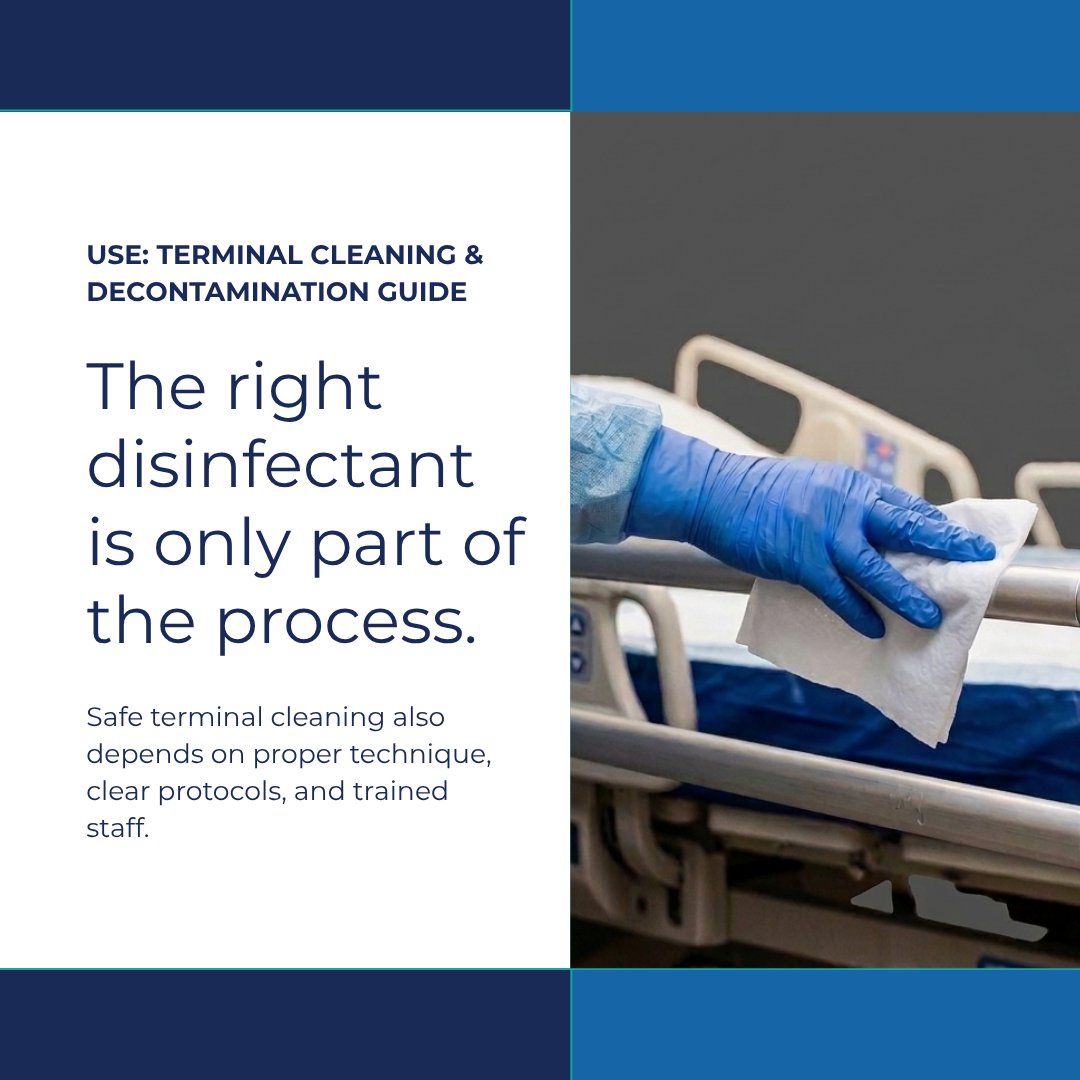 USE: TERMINAL CLEANING & DECONTAMINATION GUIDE

The right disinfectant is only part of the process.

Safe terminal cleaning also depends on proper technique, clear protocols, and trained staff.